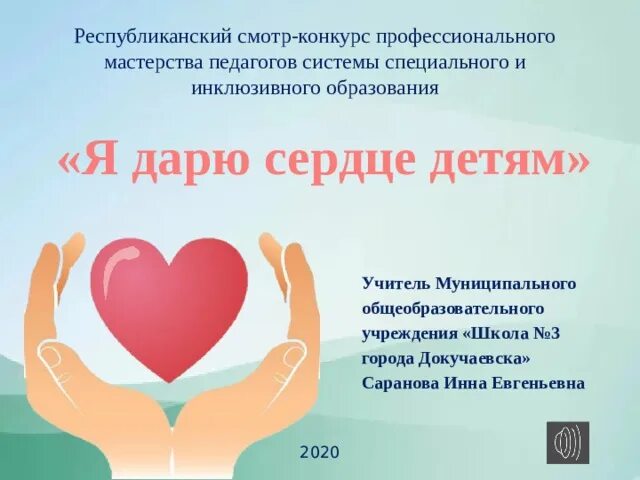 Республиканский смотр-конкурс профессионального мастерства педагогов системы специального и инклюзивного образования

«Я дарю сердце детям»

Учитель Муниципального общеобразовательного учреждения «Школа №3 города Докучаевска»
Саранова Инна Евгеньевна

2020